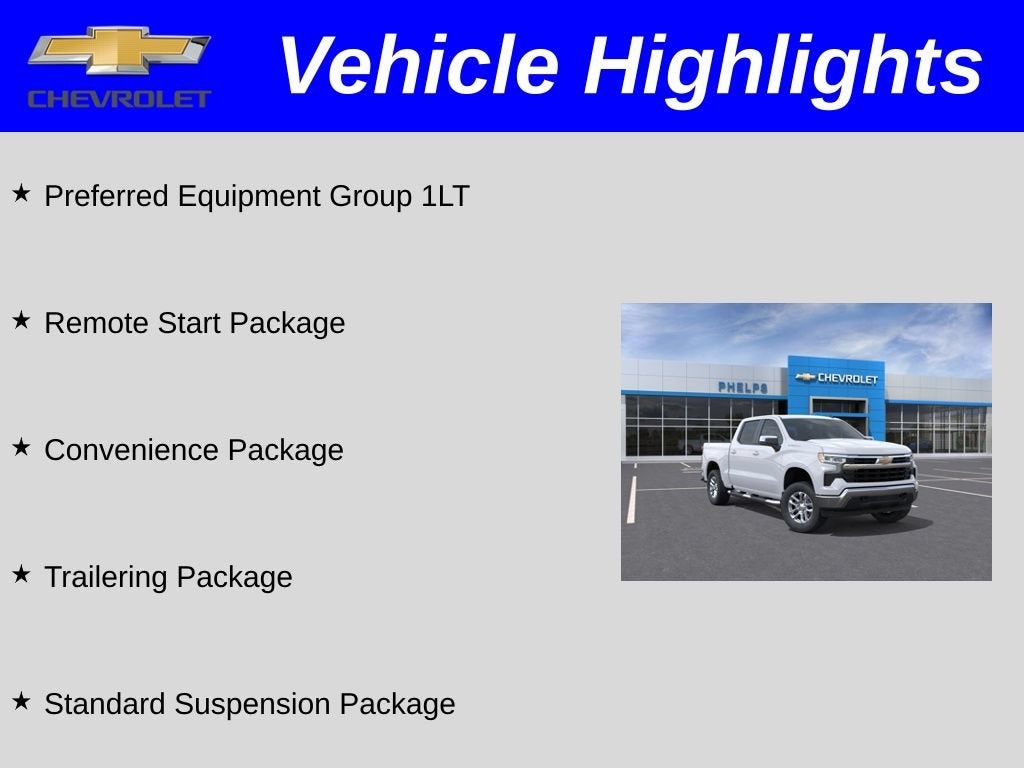 CHEVROLET

Vehicle Highlights

★ Preferred Equipment Group 1LT

★ Remote Start Package

★ Convenience Package

★ Trailering Package

★ Standard Suspension Package

PHELPS

CHEVROLET